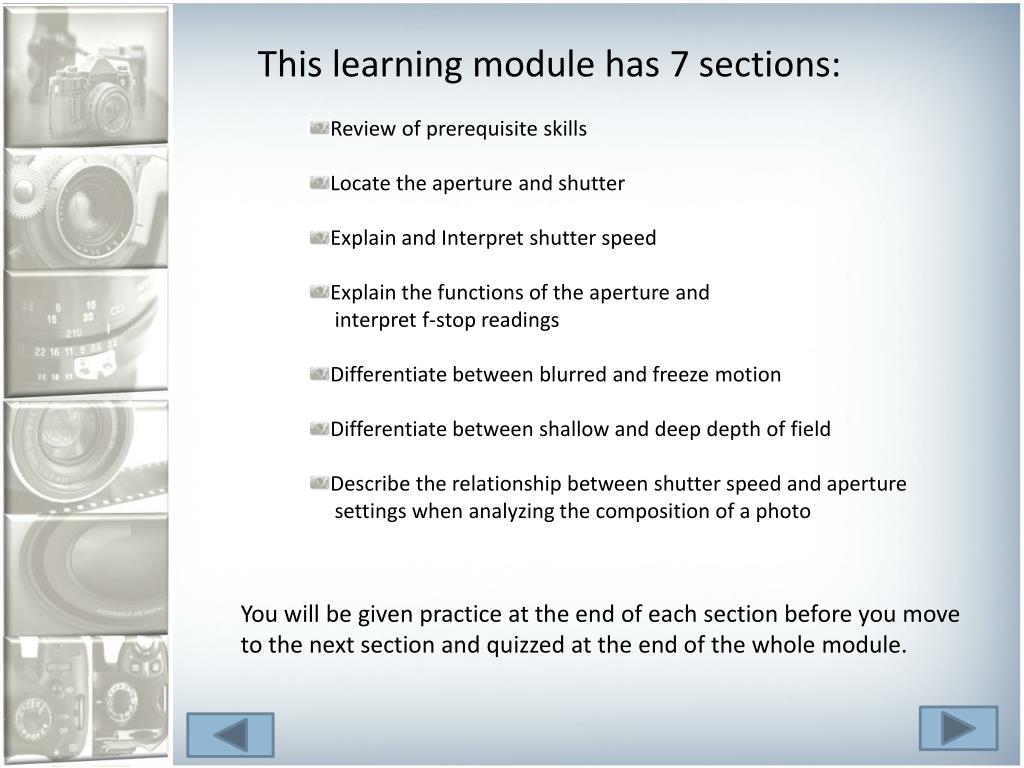 This learning module has 7 sections:

Review of prerequisite skills

Locate the aperture and shutter

Explain and Interpret shutter speed

Explain the functions of the aperture and interpret f-stop readings

Differentiate between blurred and freeze motion

Differentiate between shallow and deep depth of field

Describe the relationship between shutter speed and aperture settings when analyzing the composition of a photo

You will be given practice at the end of each section before you move to the next section and quizzed at the end of the whole module.